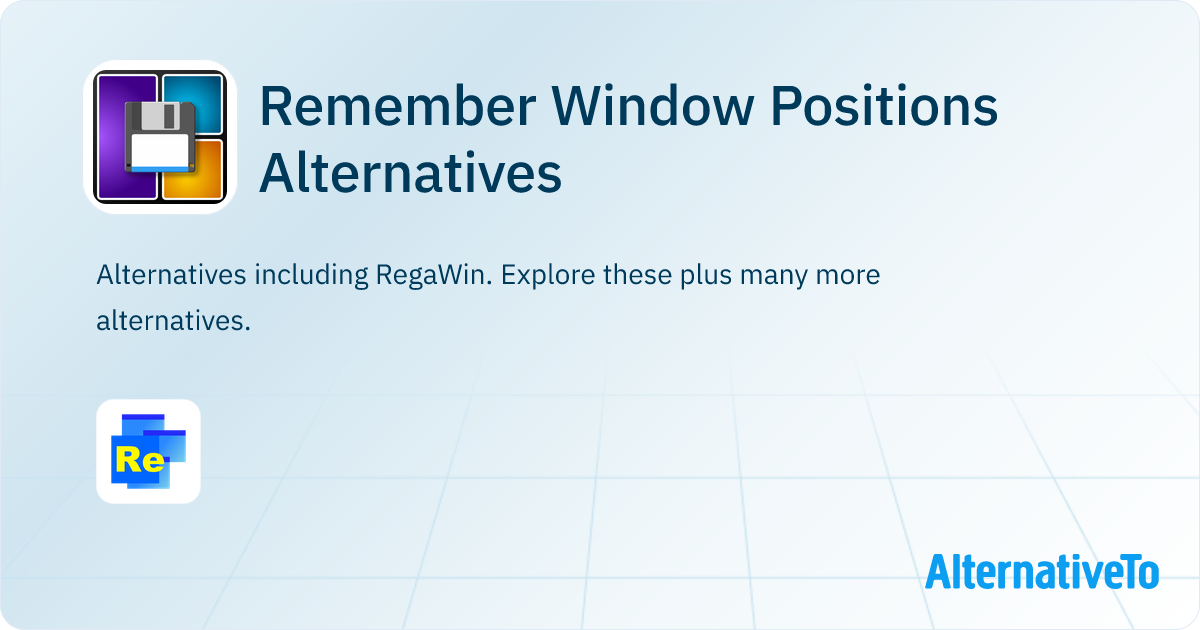 Remember Window Positions Alternatives

Alternatives including RegaWin. Explore these plus many more alternatives.

Re

AlternativeTo